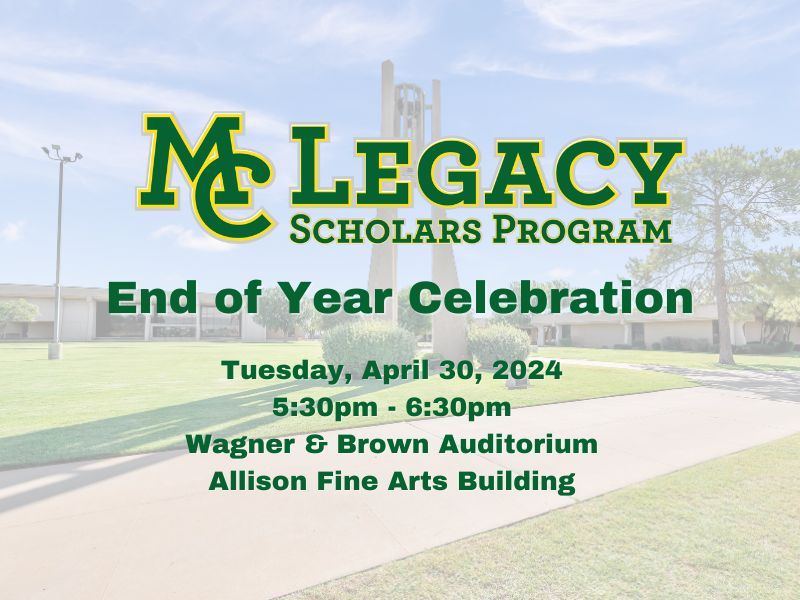 MC LEGACY
SCHOLARS PROGRAM

End of Year Celebration

Tuesday, April 30, 2024
5:30pm - 6:30pm
Wagner & Brown Auditorium
Allison Fine Arts Building